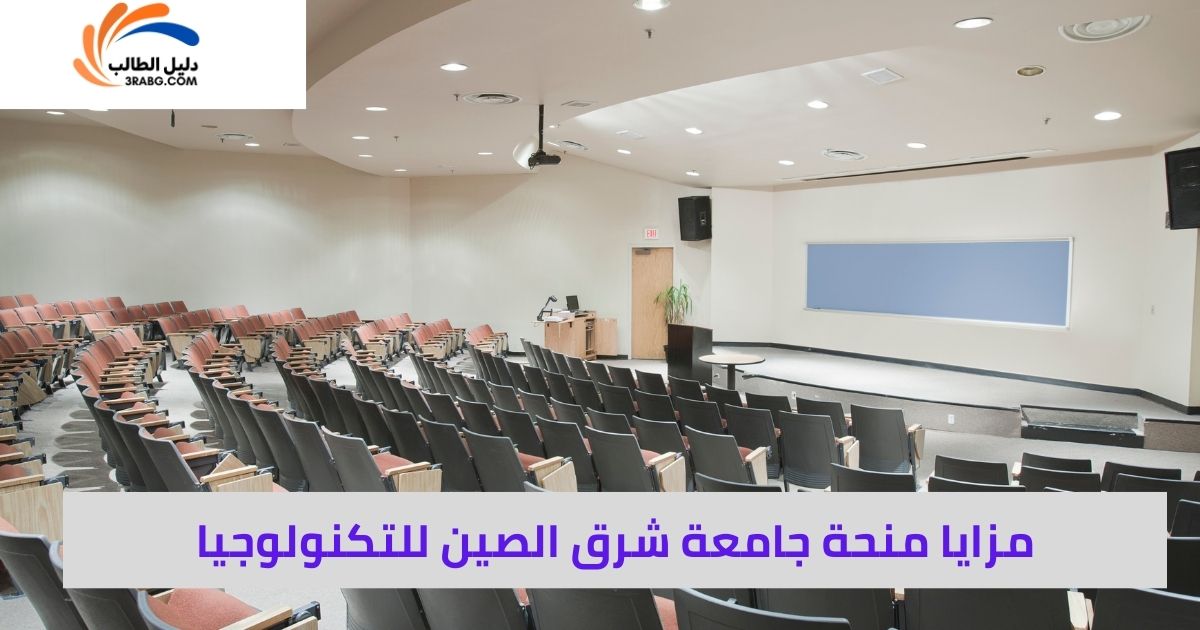 دليل الطالب
3RABG.COM

EXIT

مزايا منحة جامعة شرق الصين للتكنولوجيا